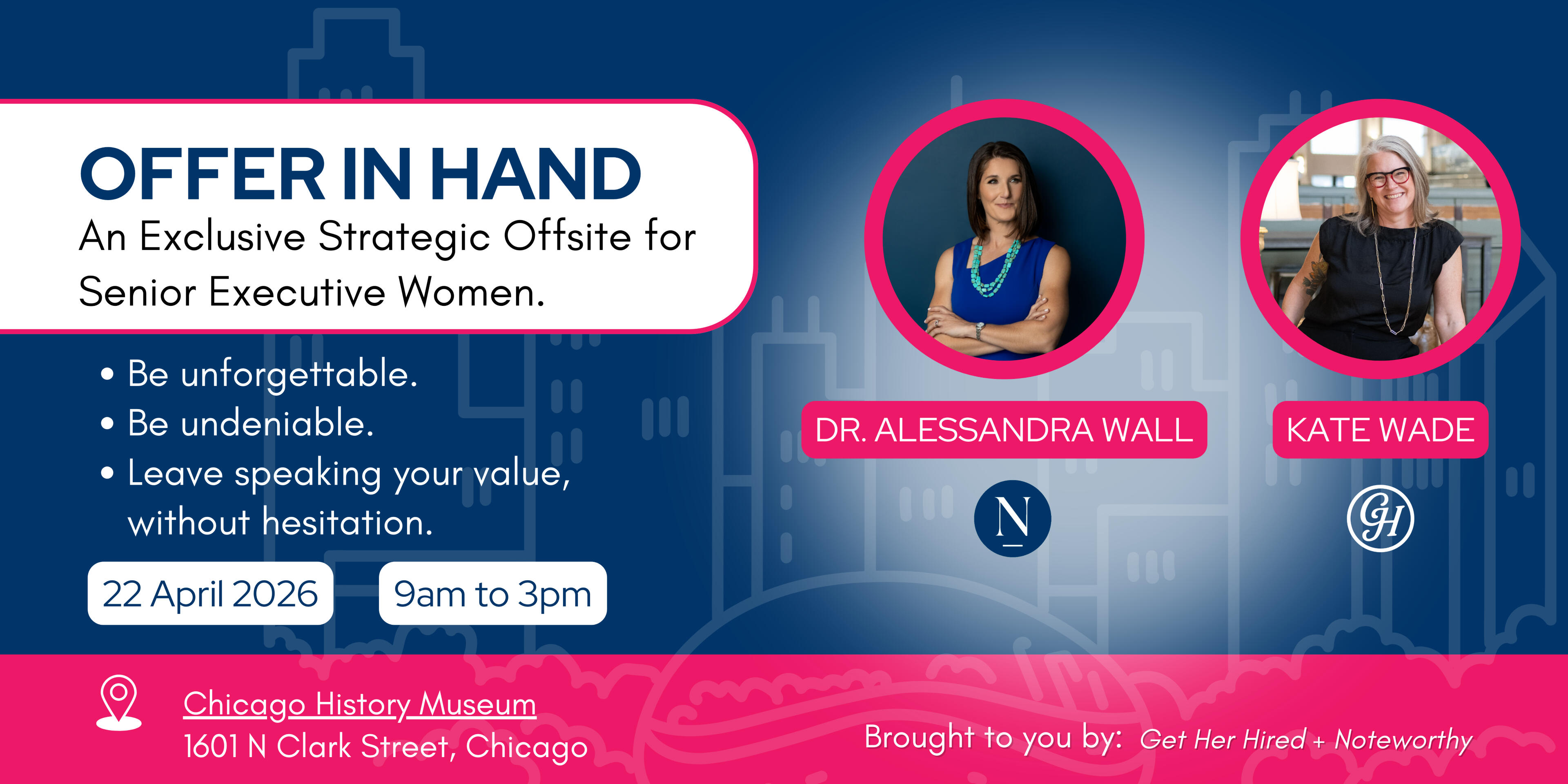 OFFER IN HAND
An Exclusive Strategic Offsite for Senior Executive Women.

• Be unforgettable.
• Be undeniable.
• Leave speaking your value, without hesitation.

22 April 2026

9am to 3pm

DR. ALESSANDRA WALL

N

KATE WADE

GH

Chicago History Museum
1601 N Clark Street, Chicago

Brought to you by: Get Her Hired + Noteworthy